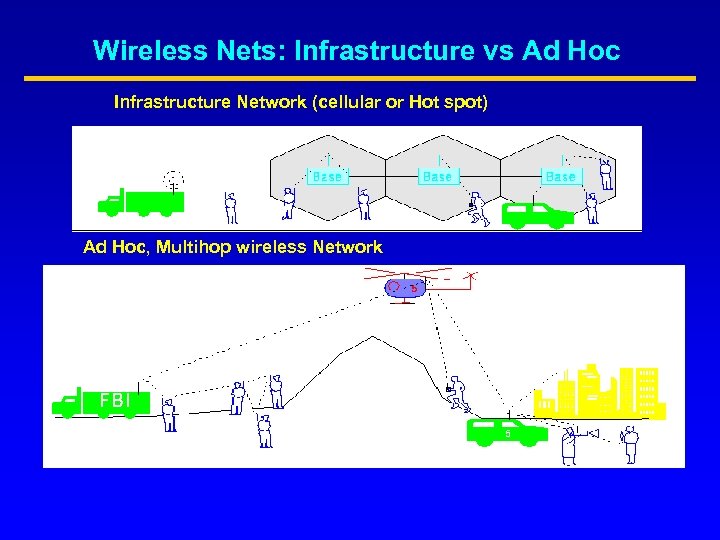 Wireless Nets: Infrastructure vs Ad Hoc

Infrastructure Network (cellular or Hot spot)

Base

Base

Base

Ad Hoc, Multihop wireless Network

FBI

5